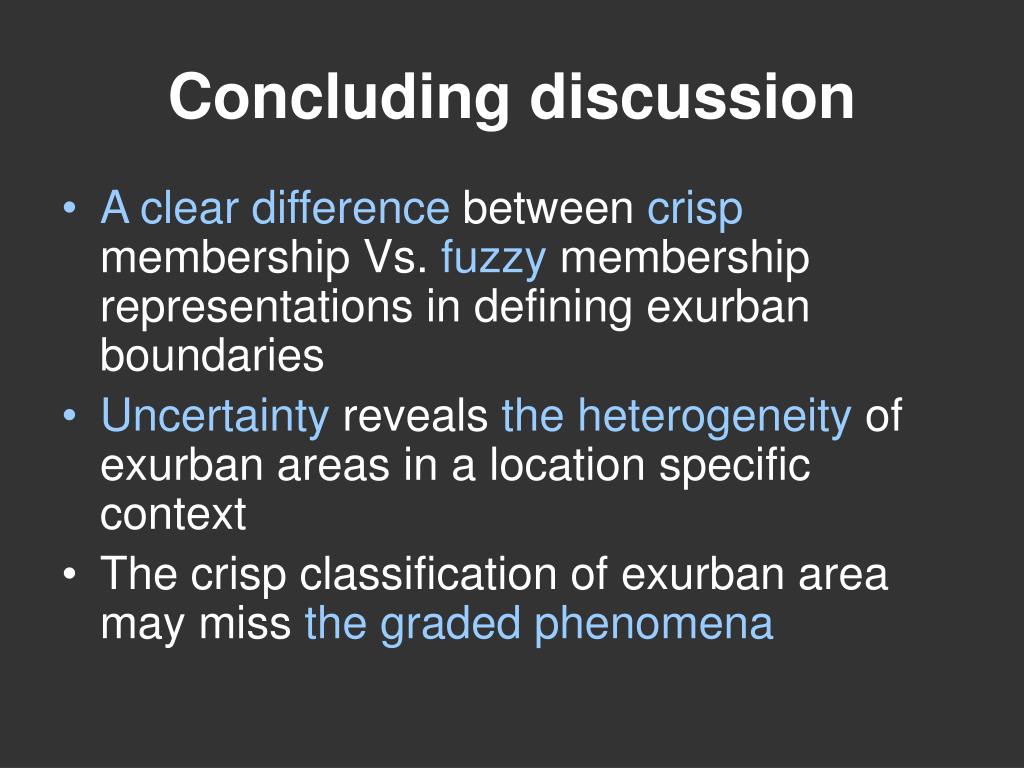 Concluding discussion

• A clear difference between crisp membership Vs. fuzzy membership representations in defining exurban boundaries
• Uncertainty reveals the heterogeneity of exurban areas in a location specific context
• The crisp classification of exurban area may miss the graded phenomena